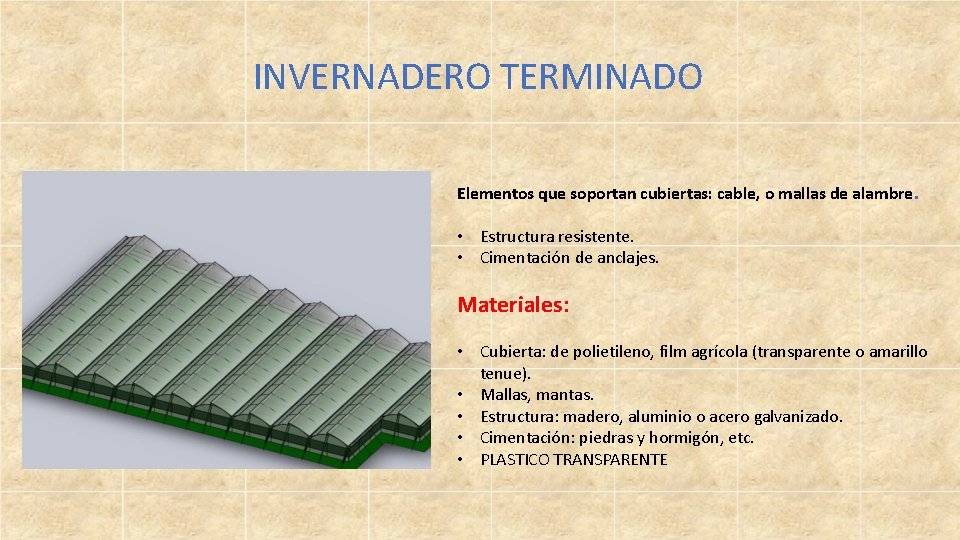 INVERNADERO TERMINADO

Elementos que soportan cubiertas: cable, o mallas de alambre.

• Estructura resistente.
• Cimentación de anclajes.

Materiales:

• Cubierta: de polietileno, film agrícola (transparente o amarillo tenue).
• Mallas, mantas.
• Estructura: madero, aluminio o acero galvanizado.
• Cimentación: piedras y hormigón, etc.
• PLASTICO TRANSPARENTE